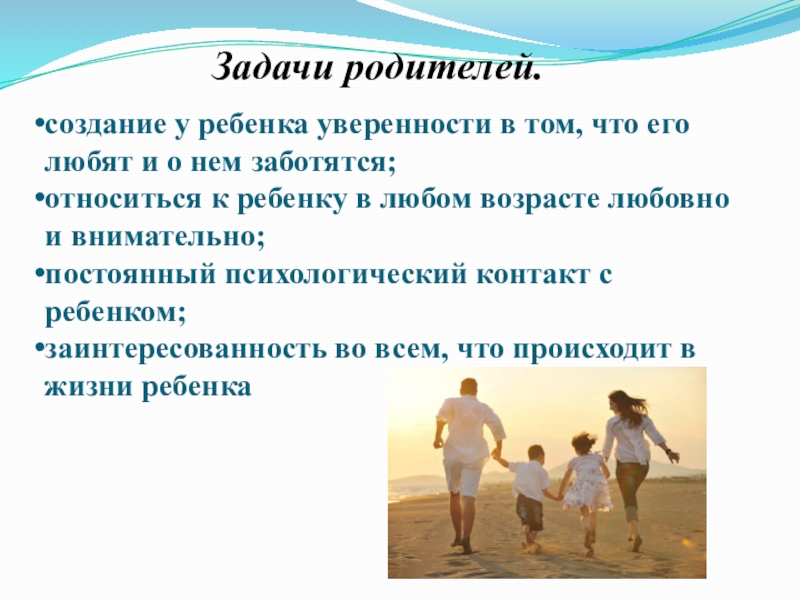 Задачи родителей.

•создание у ребенка уверенности в том, что его любят и о нем заботятся;
•относиться к ребенку в любом возрасте любовно и внимательно;
•постоянный психологический контакт с ребенком;
•заинтересованность во всем, что происходит в жизни ребенка